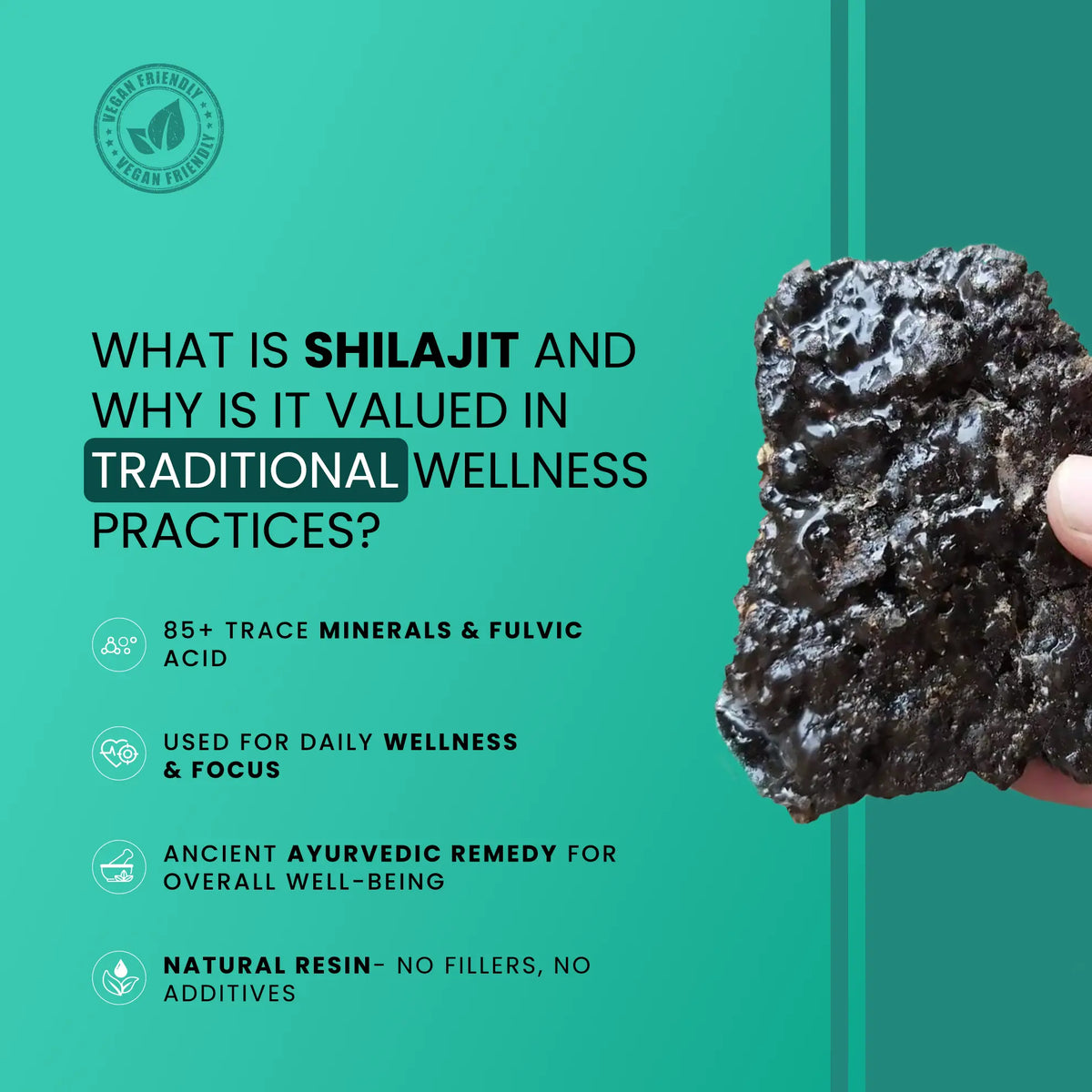 VEGAN FRIENDLY
VEGAN FRIENDLY

WHAT IS SHILAJIT AND WHY IS IT VALUED IN TRADITIONAL WELLNESS PRACTICES?

85+ TRACE MINERALS & FULVIC ACID

USED FOR DAILY WELLNESS & FOCUS

ANCIENT AYURVEDIC REMEDY FOR OVERALL WELL-BEING

NATURAL RESIN- NO FILLERS, NO ADDITIVES